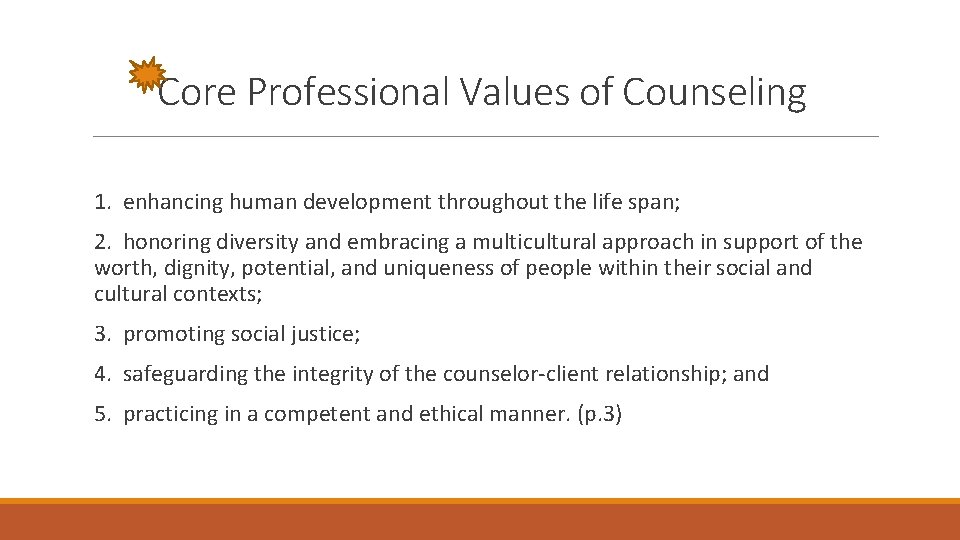 Core Professional Values of Counseling

1. enhancing human development throughout the life span;

2. honoring diversity and embracing a multicultural approach in support of the worth, dignity, potential, and uniqueness of people within their social and cultural contexts;

3. promoting social justice;

4. safeguarding the integrity of the counselor-client relationship; and

5. practicing in a competent and ethical manner. (p.3)